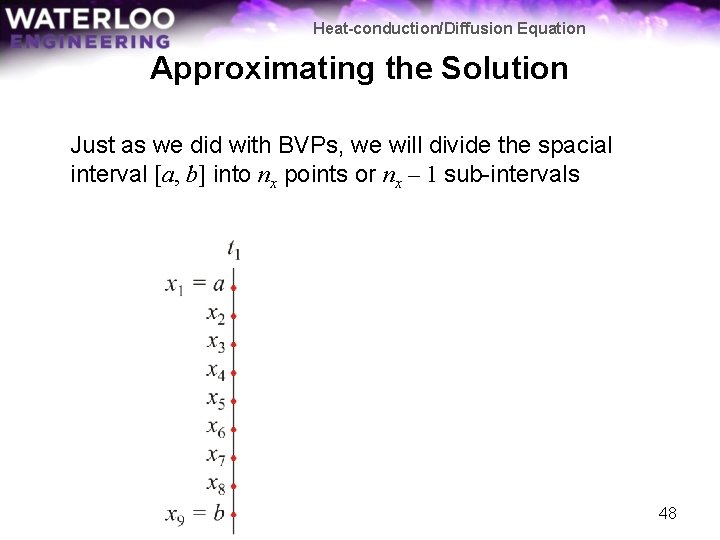 WATERLOO
ENGINEERING

Heat-conduction/Diffusion Equation

Approximating the Solution

Just as we did with BVPs, we will divide the spacial interval $[a, b]$ into $n_x$ points or $n_x - 1$ sub-intervals

$t_1$

$x_1 = a$

$x_2$

$x_3$

$x_4$

$x_5$

$x_6$

$x_7$

$x_8$

$x_9 = b$

48